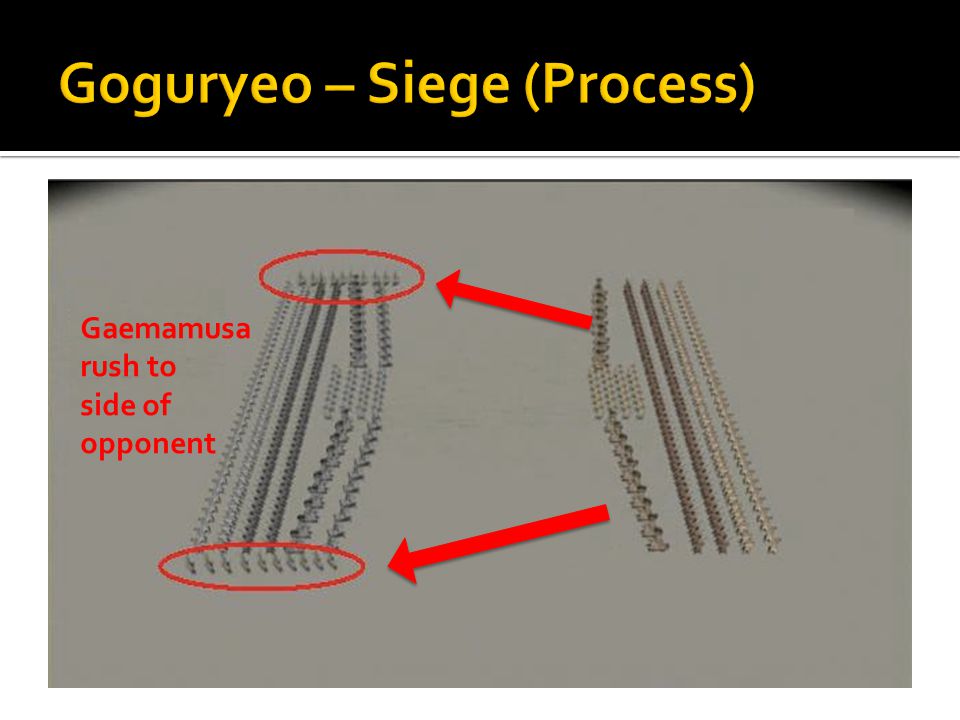 Goguryeo – Siege (Process)

Gaemamusa rush to side of opponent